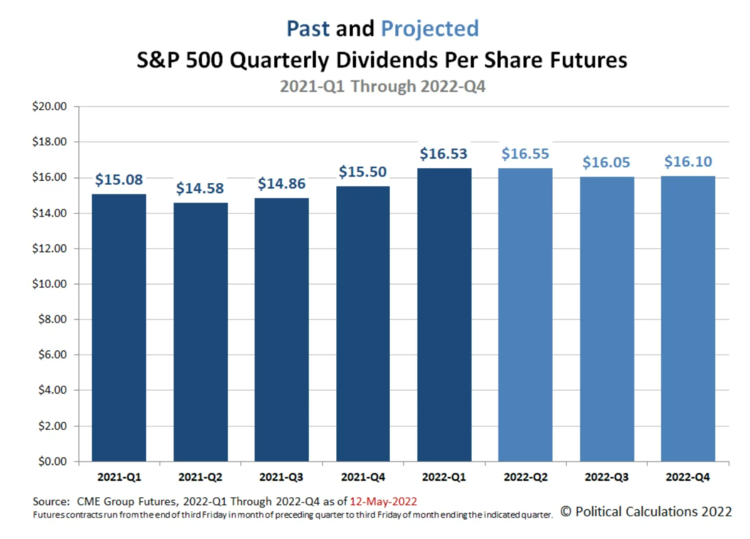 Past and Projected
S&P 500 Quarterly Dividends Per Share Futures
2021-Q1 Through 2022-Q4

$20.00
$18.00
$16.00
$14.00
$12.00
$10.00
$8.00
$6.00
$4.00
$2.00
$0.00

$15.08
$14.58
$14.86
$15.50
$16.53
$16.55
$16.05
$16.10

2021-Q1
2021-Q2
2021-Q3
2021-Q4
2022-Q1
2022-Q2
2022-Q3
2022-Q4

Source: CME Group Futures, 2022-Q1 Through 2022-Q4 as of 12-May-2022
Futures contracts run from the end of third Friday in month of preceding quarter to third Friday of month ending the indicated quarter.
© Political Calculations 2022